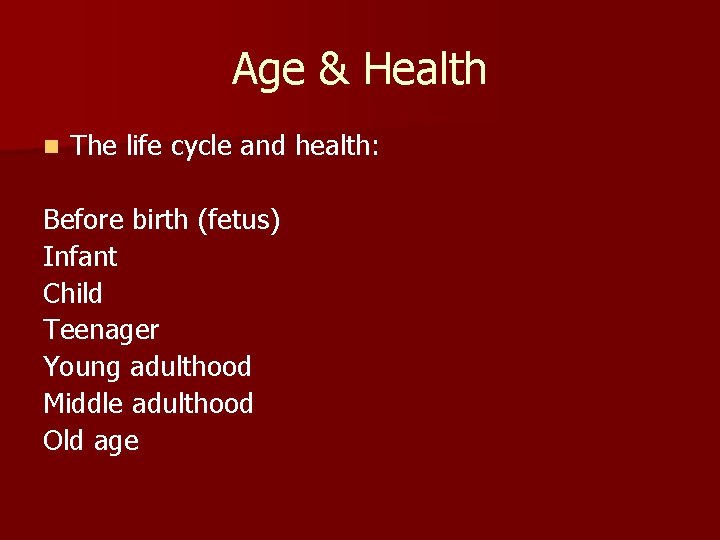 Age & Health

The life cycle and health:

Before birth (fetus)
Infant
Child
Teenager
Young adulthood
Middle adulthood
Old age